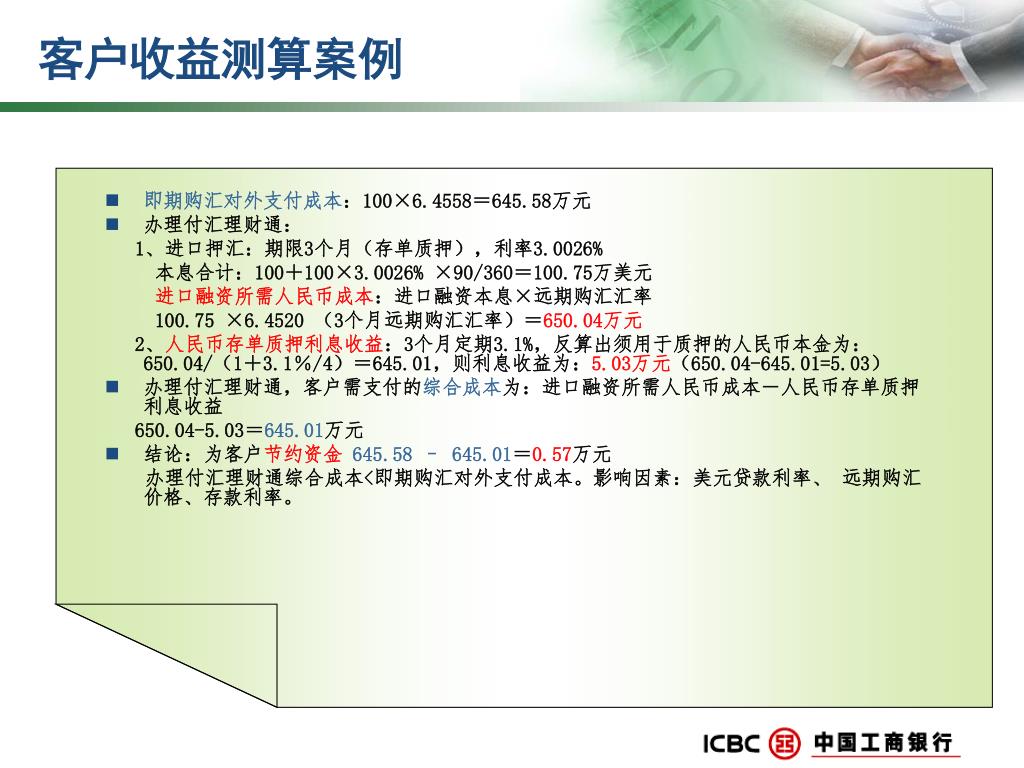 客户收益测算案例

■ 即期购汇对外支付成本：100×6.4558＝645.58万元
■ 办理付汇理财通：
1、进口押汇：期限3个月（存单质押），利率3.0026%
本息合计：100＋100×3.0026% ×90/360＝100.75万美元
进口融资所需人民币成本：进口融资本息×远期购汇汇率
100.75 ×6.4520 （3个月远期购汇汇率）＝650.04万元
2、人民币存单质押利息收益：3个月定期3.1%，反算出须用于质押的人民币本金为：650.04/（1＋3.1%/4）＝645.01，则利息收益为：5.03万元（650.04-645.01=5.03）
■ 办理付汇理财通，客户需支付的综合成本为：进口融资所需人民币成本－人民币存单质押利息收益
650.04-5.03＝645.01万元
■ 结论：为客户节约资金 645.58 – 645.01＝0.57万元
办理付汇理财通综合成本<即期购汇对外支付成本。影响因素：美元贷款利率、 远期购汇价格、存款利率。

ICBC 中国工商银行